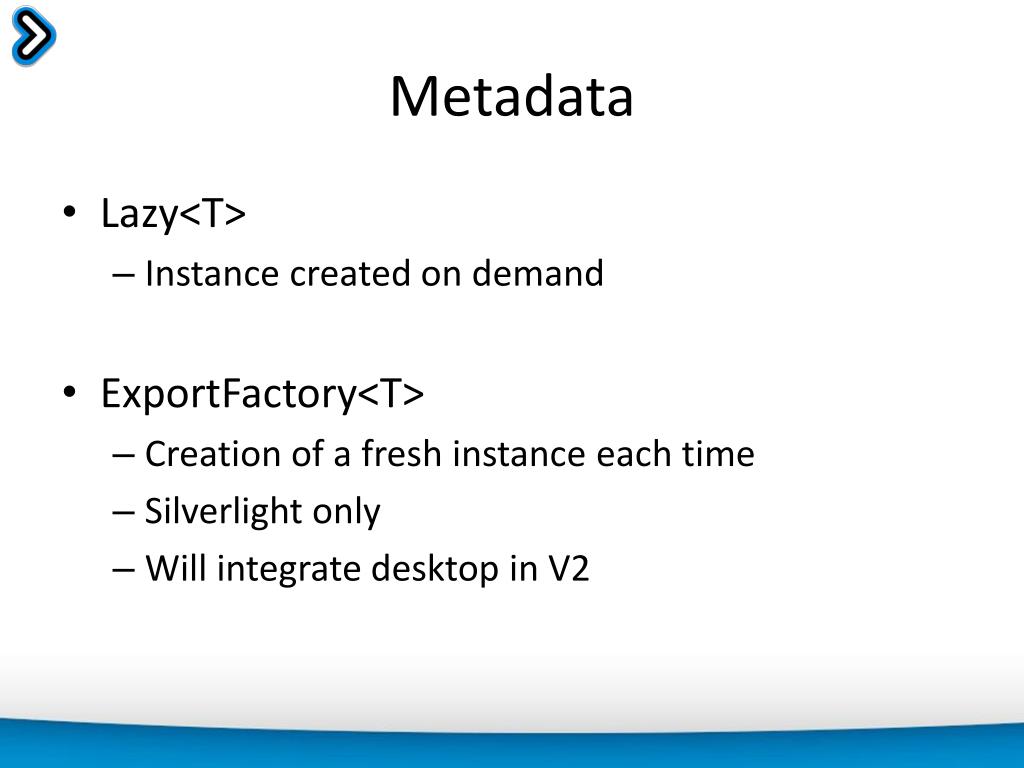 Metadata

• Lazy<T>
– Instance created on demand

• ExportFactory<T>
– Creation of a fresh instance each time
– Silverlight only
– Will integrate desktop in V2